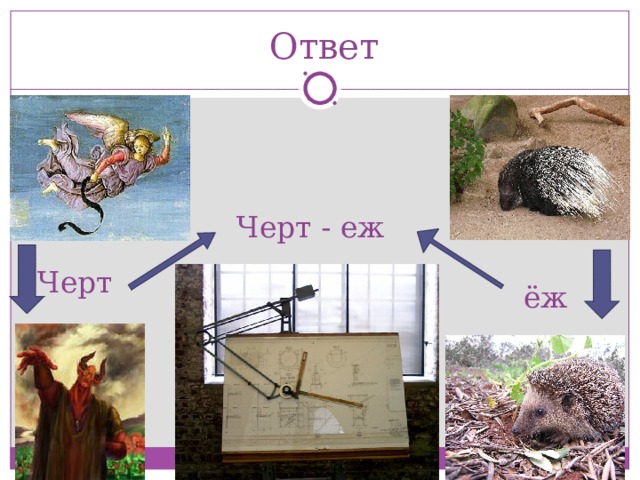 Ответ

Черт - еж

Черт

ёж